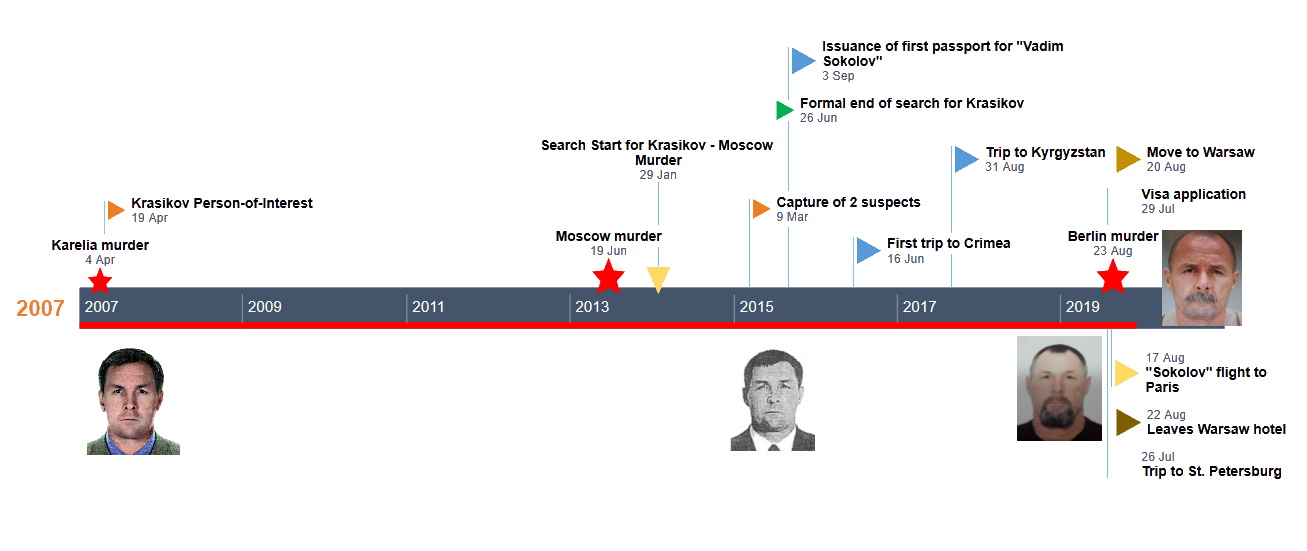 Issuance of first passport for "Vadim Sokolov"
3 Sep

Formal end of search for Krasikov
26 Jun

Search Start for Krasikov - Moscow Murder
29 Jan

Trip to Kyrgyzstan
31 Aug

Move to Warsaw
20 Aug

Visa application
29 Jul

Krasikov Person-of-Interest
19 Apr

Capture of 2 suspects
9 Mar

Karelia murder
4 Apr

Moscow murder
19 Jun

First trip to Crimea
16 Jun

Berlin murder
23 Aug

2007

2007 2009 2011 2013 2015 2017 2019

17 Aug
"Sokolov" flight to Paris

22 Aug
Leaves Warsaw hotel

26 Jul
Trip to St. Petersburg